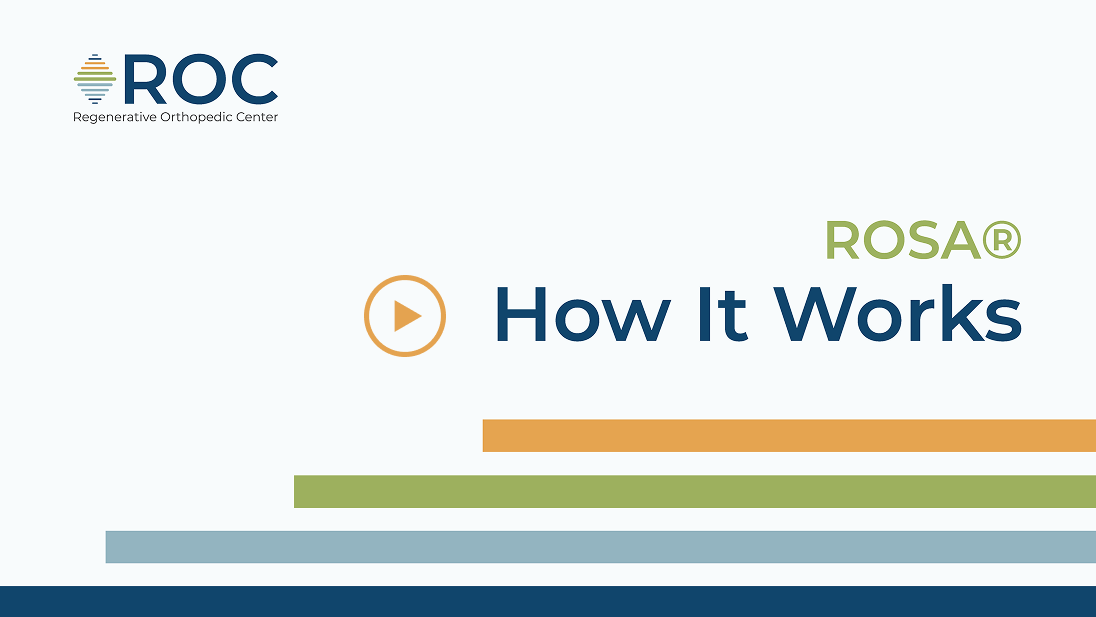 ROC
Regenerative Orthopedic Center

ROSA®
How It Works